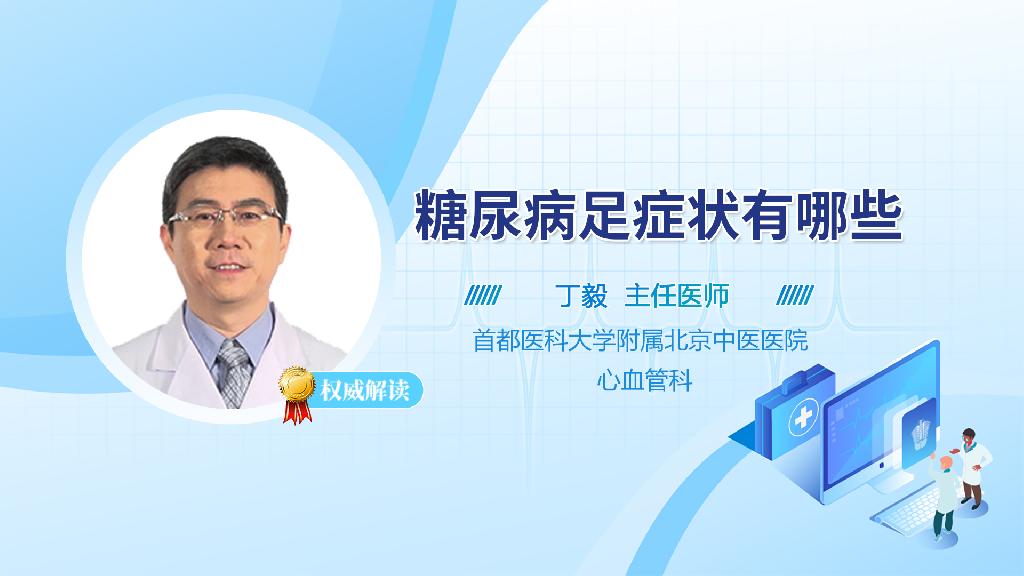 权威解读

糖尿病足症状有哪些

丁毅 主任医师

首都医科大学附属北京中医医院

心血管科